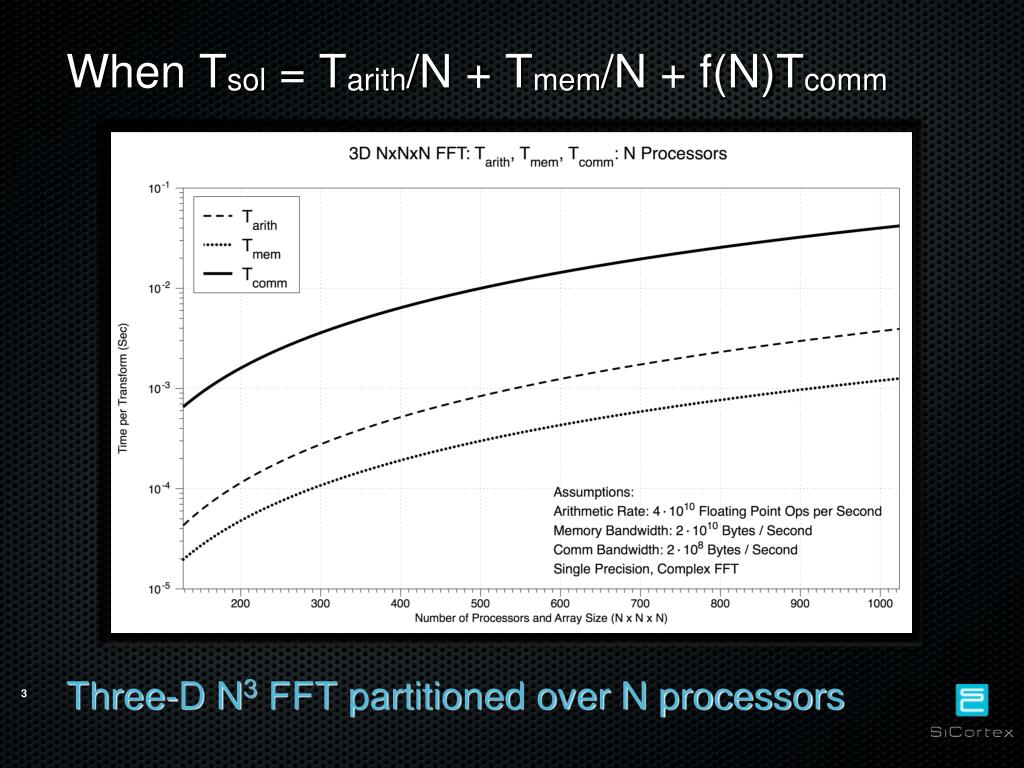 When $T_{sol} = T_{arith}/N + T_{mem}/N + f(N)T_{comm}$

3D NxNxN FFT: $T_{arith}$, $T_{mem}$, $T_{comm}$: N Processors

$T_{arith}$
$T_{mem}$
$T_{comm}$

Time per Transform (Sec)

$10^{-1}$
$10^{-2}$
$10^{-3}$
$10^{-4}$
$10^{-5}$

Assumptions:
Arithmetic Rate: $4 \cdot 10^{10}$ Floating Point Ops per Second
Memory Bandwidth: $2 \cdot 10^{10}$ Bytes / Second
Comm Bandwidth: $2 \cdot 10^{8}$ Bytes / Second
Single Precision, Complex FFT

200 300 400 500 600 700 800 900 1000

Number of Processors and Array Size (N x N x N)

3

Three-D $N^3$ FFT partitioned over N processors

SiCortex